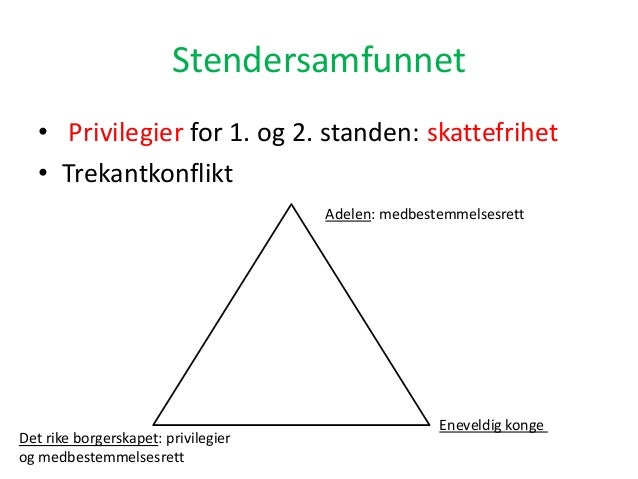 Stendersamfunnet

• Privilegier for 1. og 2. standen: skattefrihet
• Trekantkonflikt

Adelen: medbestemmelsesrett

Eneveldig konge

Det rike borgerskapet: privilegier og medbestemmelsesrett